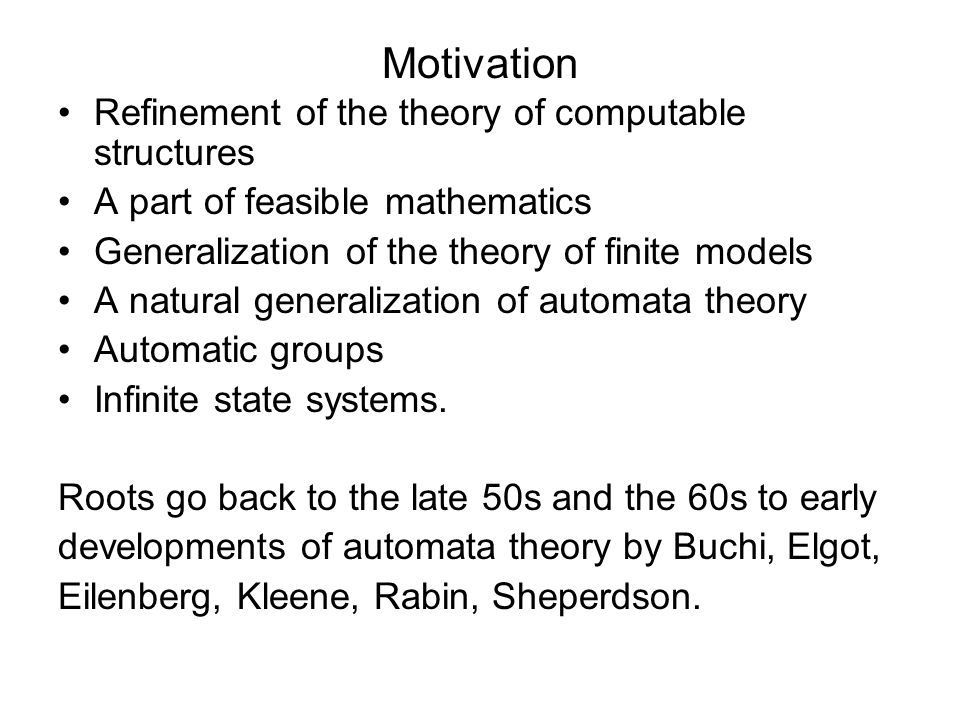 Motivation

• Refinement of the theory of computable structures
• A part of feasible mathematics
• Generalization of the theory of finite models
• A natural generalization of automata theory
• Automatic groups
• Infinite state systems.

Roots go back to the late 50s and the 60s to early developments of automata theory by Buchi, Elgot, Eilenberg, Kleene, Rabin, Sheperdson.